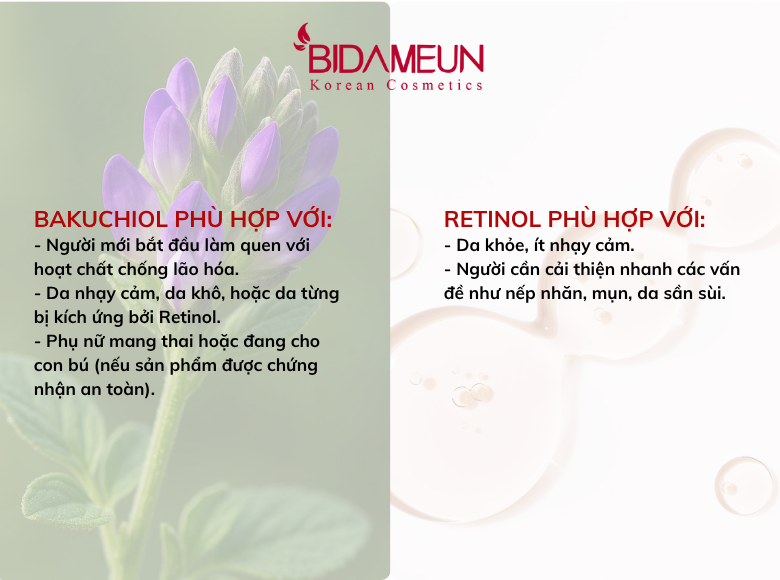 BIDAMEUN
Korean Cosmetics

BAKUCHIOL PHÙ HỢP VỚI:
- Người mới bắt đầu làm quen với hoạt chất chống lão hóa.
- Da nhạy cảm, da khô, hoặc da từng bị kích ứng bởi Retinol.
- Phụ nữ mang thai hoặc đang cho con bú (nếu sản phẩm được chứng nhận an toàn).

RETINOL PHÙ HỢP VỚI:
- Da khỏe, ít nhạy cảm.
- Người cần cải thiện nhanh các vấn đề như nếp nhăn, mụn, da sần sùi.